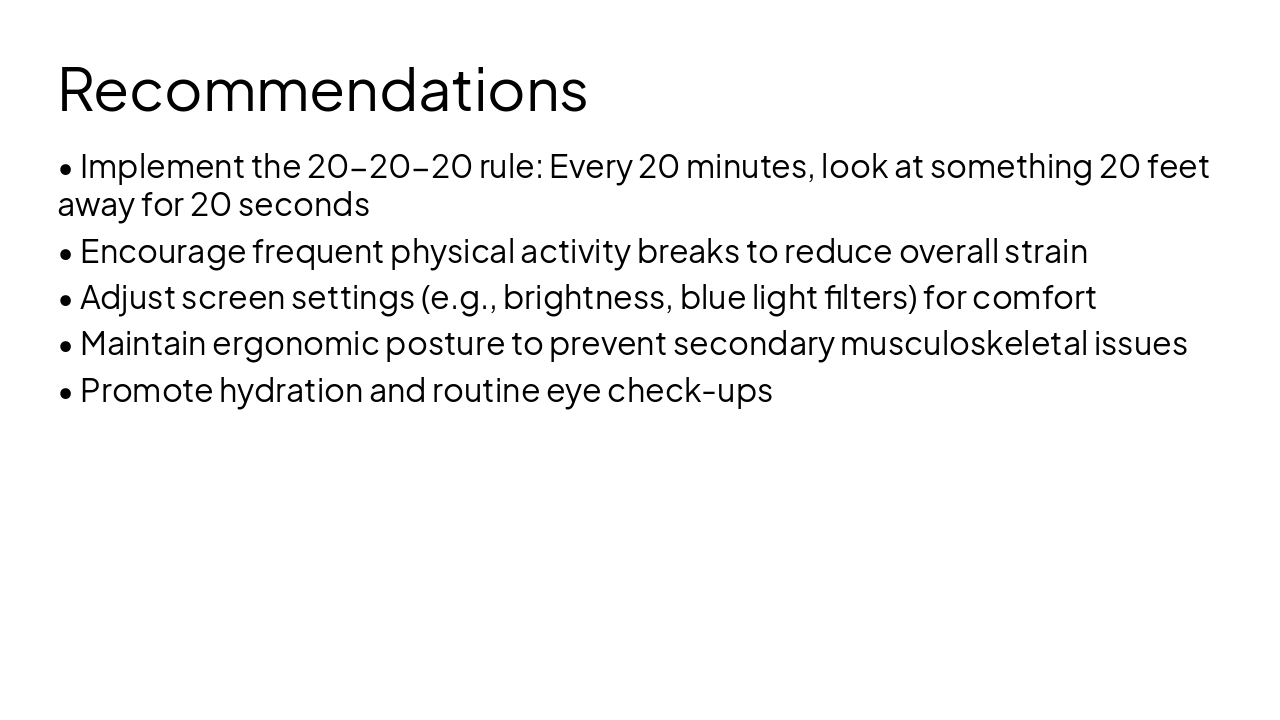 Recommendations

• Implement the 20-20-20 rule: Every 20 minutes, look at something 20 feet away for 20 seconds
• Encourage frequent physical activity breaks to reduce overall strain
• Adjust screen settings (e.g., brightness, blue light filters) for comfort
• Maintain ergonomic posture to prevent secondary musculoskeletal issues
• Promote hydration and routine eye check-ups